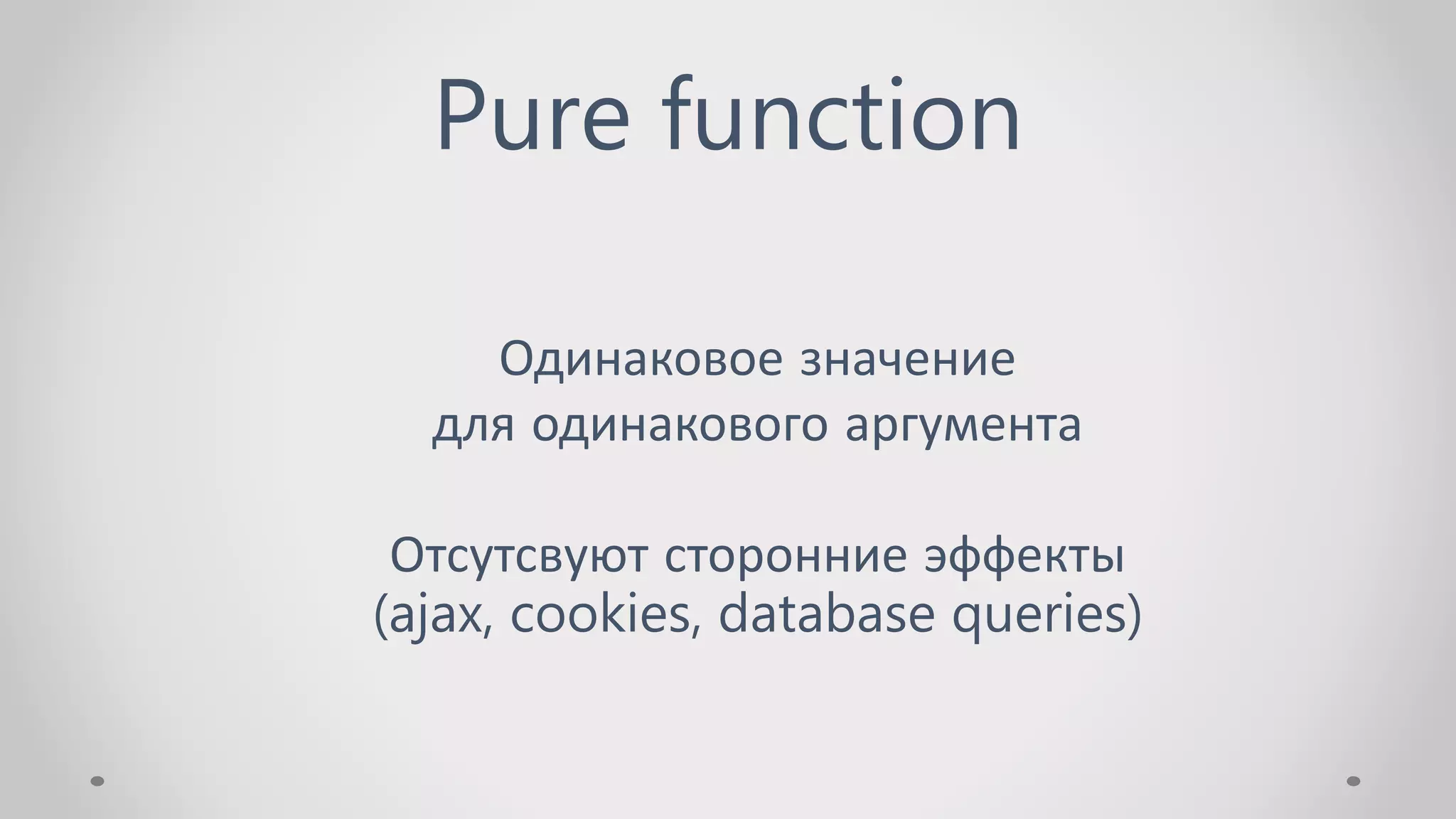 Pure function

Одинаковое значение
для одинакового аргумента

Отсутсвуют сторонние эффекты
(ajax, cookies, database queries)